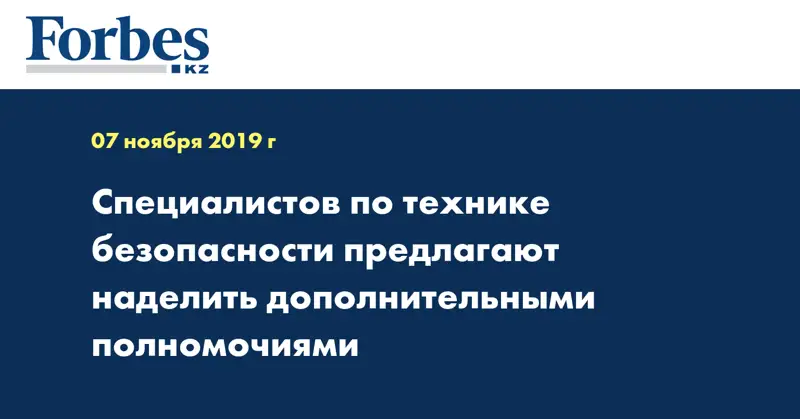 Forbes
KZ

07 ноября 2019 г

Специалистов по технике безопасности предлагают наделить дополнительными полномочиями